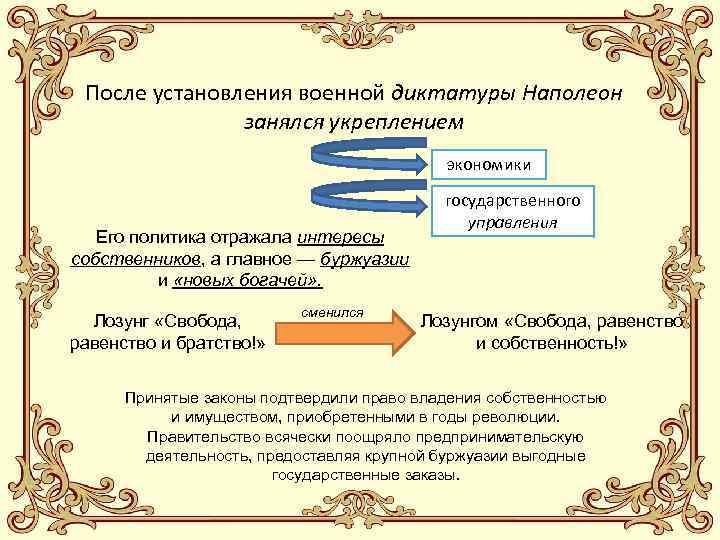 После установления военной диктатуры Наполеон занялся укреплением

экономики

государственного управления

Его политика отражала интересы собственников, а главное — буржуазии и «новых богачей».

Лозунг «Свобода, равенство и братство!»

сменился

Лозунгом «Свобода, равенство и собственность!»

Принятые законы подтвердили право владения собственностью и имуществом, приобретенными в годы революции. Правительство всячески поощряло предпринимательскую деятельность, предоставляя крупной буржуазии выгодные государственные заказы.